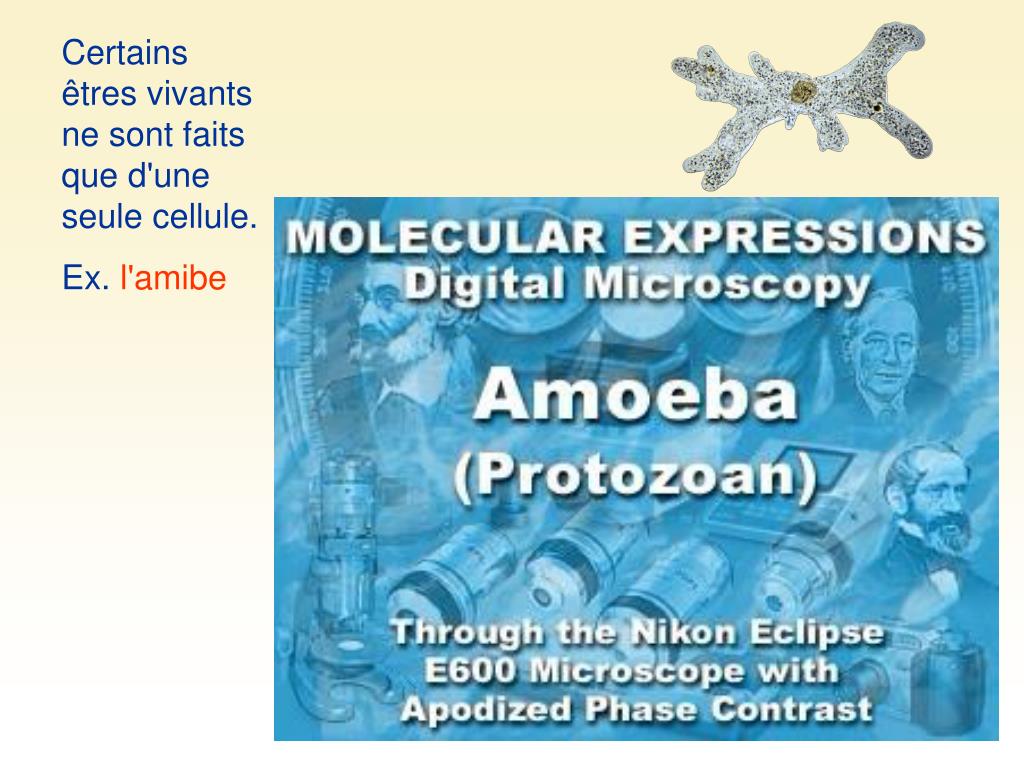 Certains êtres vivants ne sont faits que d'une seule cellule.

Ex. l'amibe

MOLECULAR EXPRESSIONS
Digital Microscopy

Amoeba
(Protozoan)

Through the Nikon Eclipse E600 Microscope with Apodized Phase Contrast